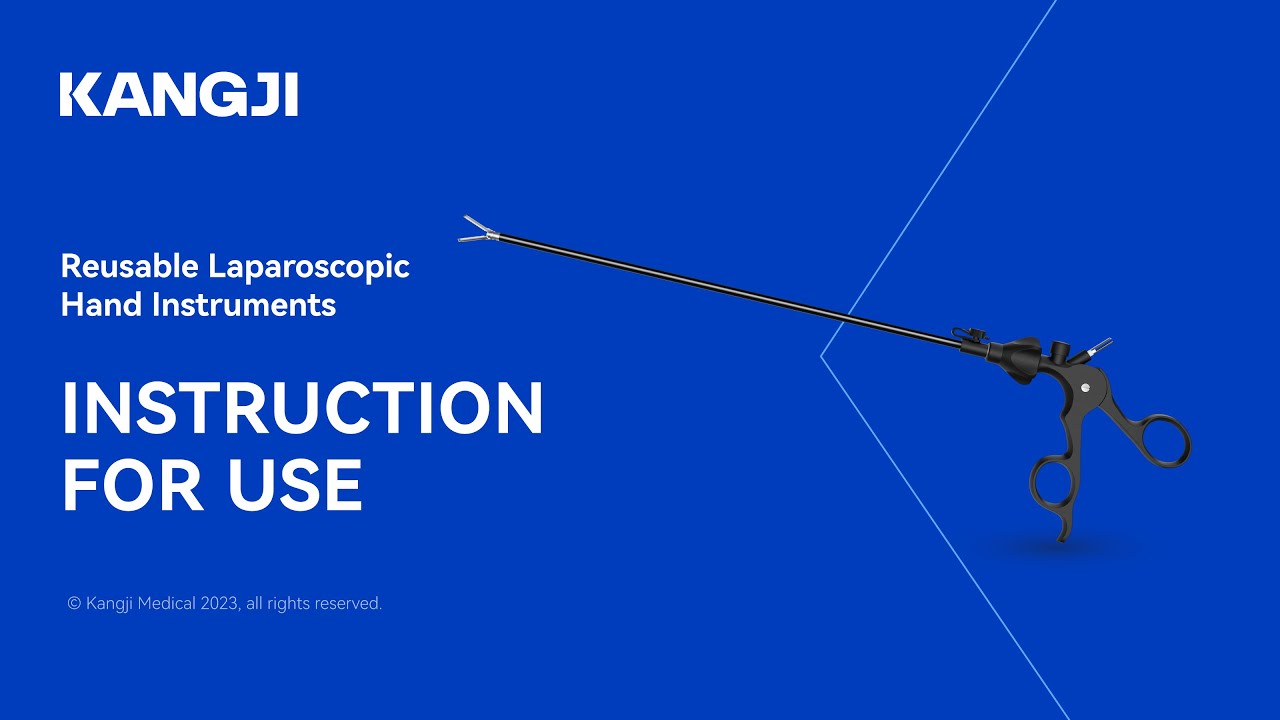 KANGJI

Reusable Laparoscopic Hand Instruments

INSTRUCTION FOR USE

© Kangji Medical 2023, all rights reserved.